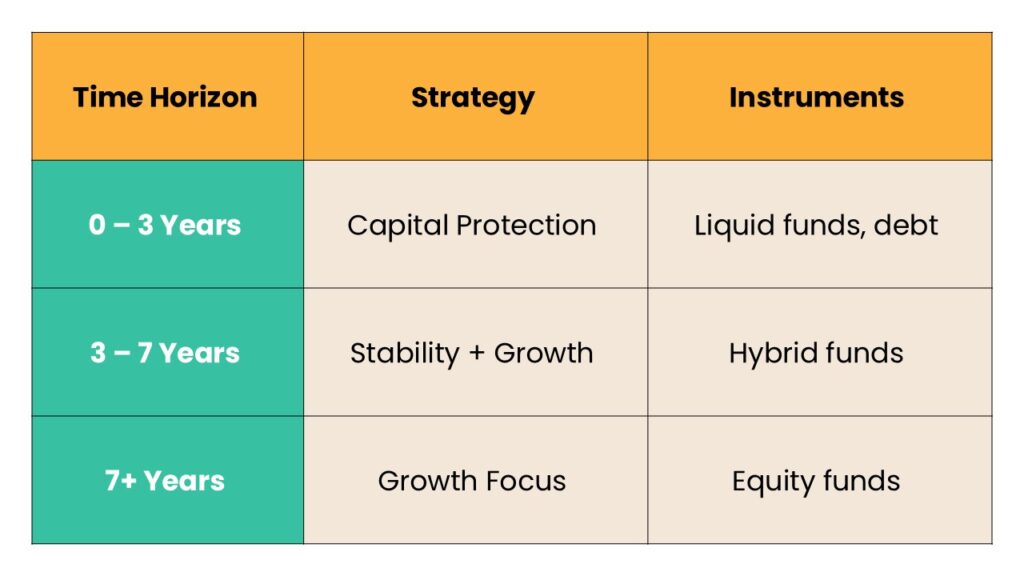 | Time Horizon | Strategy | Instruments |
|---|---|---|
| 0 – 3 Years | Capital Protection | Liquid funds, debt |
| 3 – 7 Years | Stability + Growth | Hybrid funds |
| 7+ Years | Growth Focus | Equity funds |